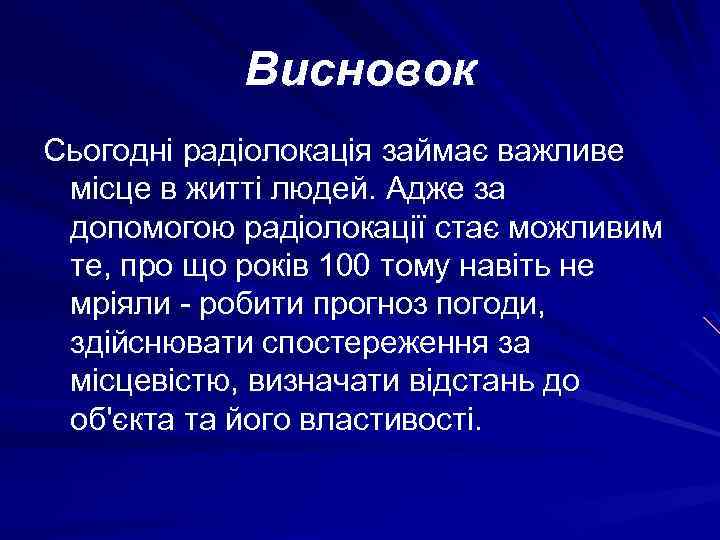 Висновок

Сьогодні радіолокація займає важливе місце в житті людей. Адже за допомогою радіолокації стає можливим те, про що років 100 тому навіть не мріяли - робити прогноз погоди, здійснювати спостереження за місцевістю, визначати відстань до об'єкта та його властивості.